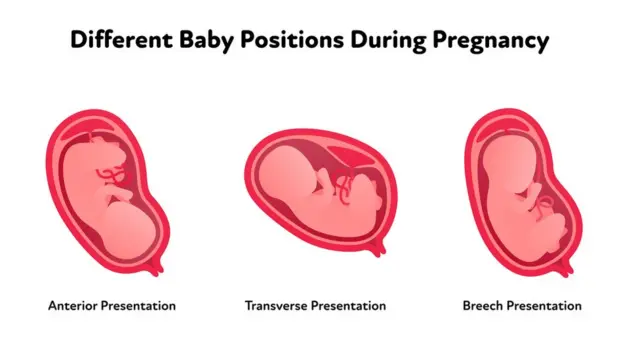 Different Baby Positions During Pregnancy

Anterior Presentation

Transverse Presentation

Breech Presentation